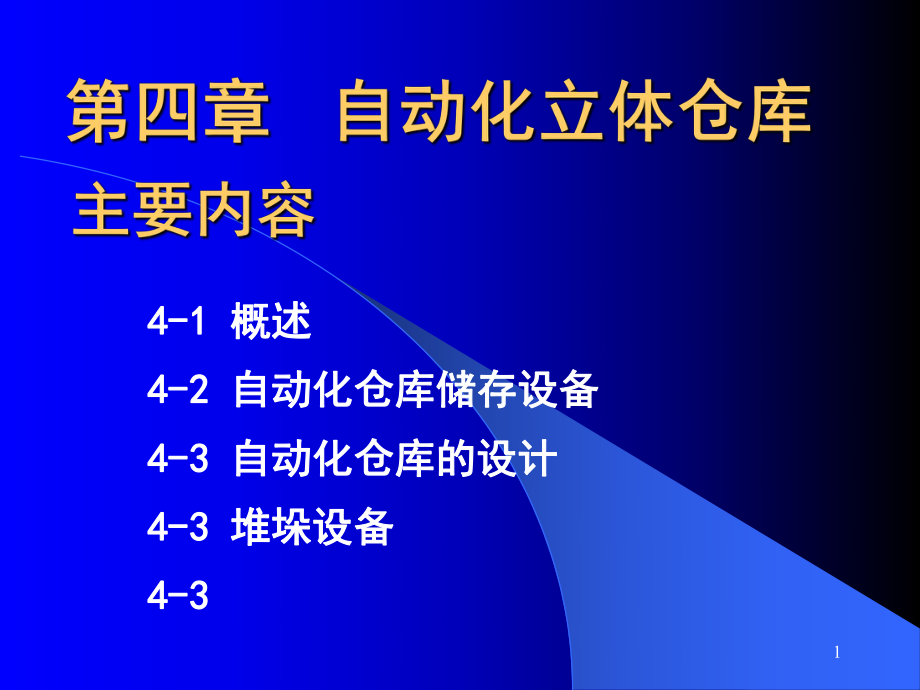 第四章　自动化立体仓库

主要内容

4-1 概述

4-2 自动化仓库储存设备

4-3 自动化仓库的设计

4-3 堆垛设备

4-3

1